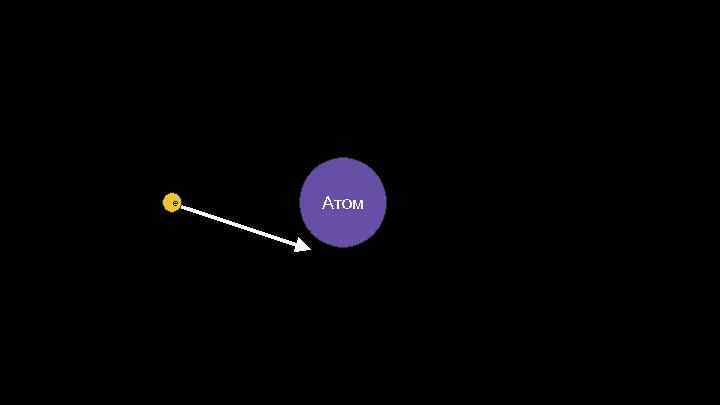 e

Атом